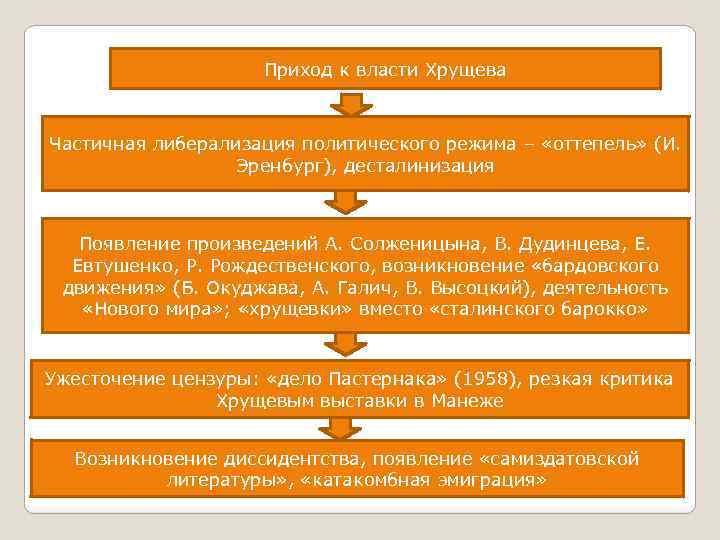 Приход к власти Хрущева

Частичная либерализация политического режима – «оттепель» (И. Эренбург), десталинизация

Появление произведений А. Солженицына, В. Дудинцева, Е. Евтушенко, Р. Рождественского, возникновение «бардовского движения» (Б. Окуджава, А. Галич, В. Высоцкий), деятельность «Нового мира»; «хрущевки» вместо «сталинского барокко»

Ужесточение цензуры: «дело Пастернака» (1958), резкая критика Хрущевым выставки в Манеже

Возникновение диссидентства, появление «самиздатовской литературы», «катакомбная эмиграция»